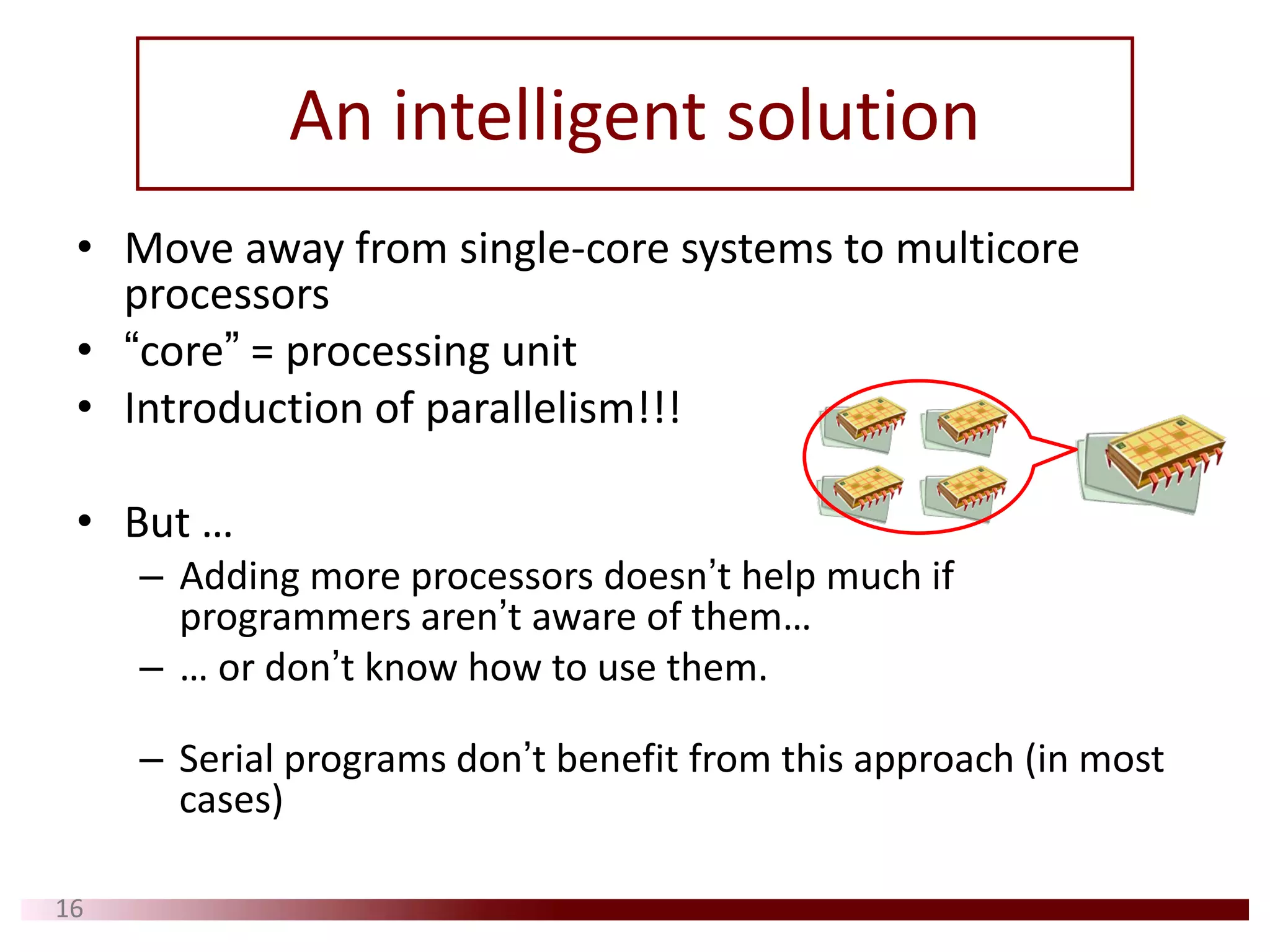 An intelligent solution

• Move away from single-core systems to multicore processors
• “core” = processing unit
• Introduction of parallelism!!!

• But …
– Adding more processors doesn’t help much if programmers aren’t aware of them…
– … or don’t know how to use them.

– Serial programs don’t benefit from this approach (in most cases)

16